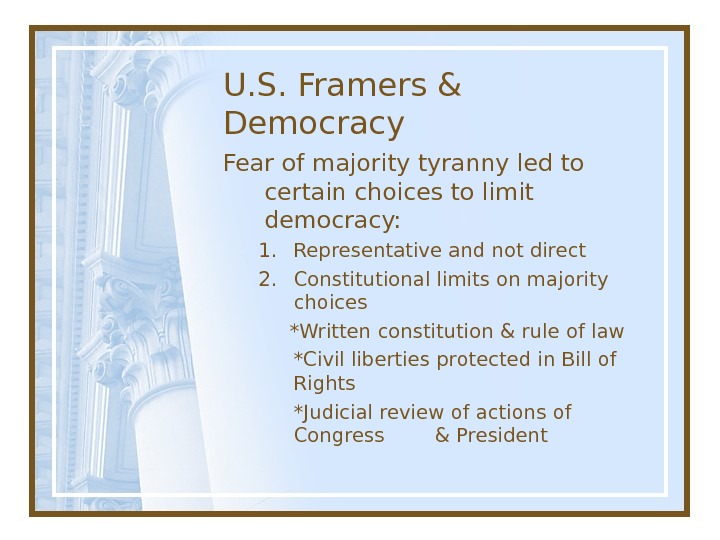 U.S. Framers & Democracy

Fear of majority tyranny led to certain choices to limit democracy:

1. Representative and not direct
2. Constitutional limits on majority choices

*Written constitution & rule of law

*Civil liberties protected in Bill of Rights

*Judicial review of actions of Congress & President